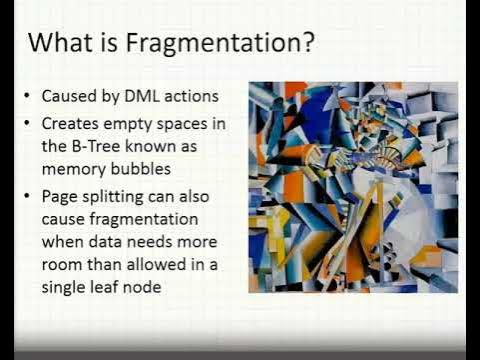 What is Fragmentation?

• Caused by DML actions
• Creates empty spaces in the B-Tree known as memory bubbles
• Page splitting can also cause fragmentation when data needs more room than allowed in a single leaf node